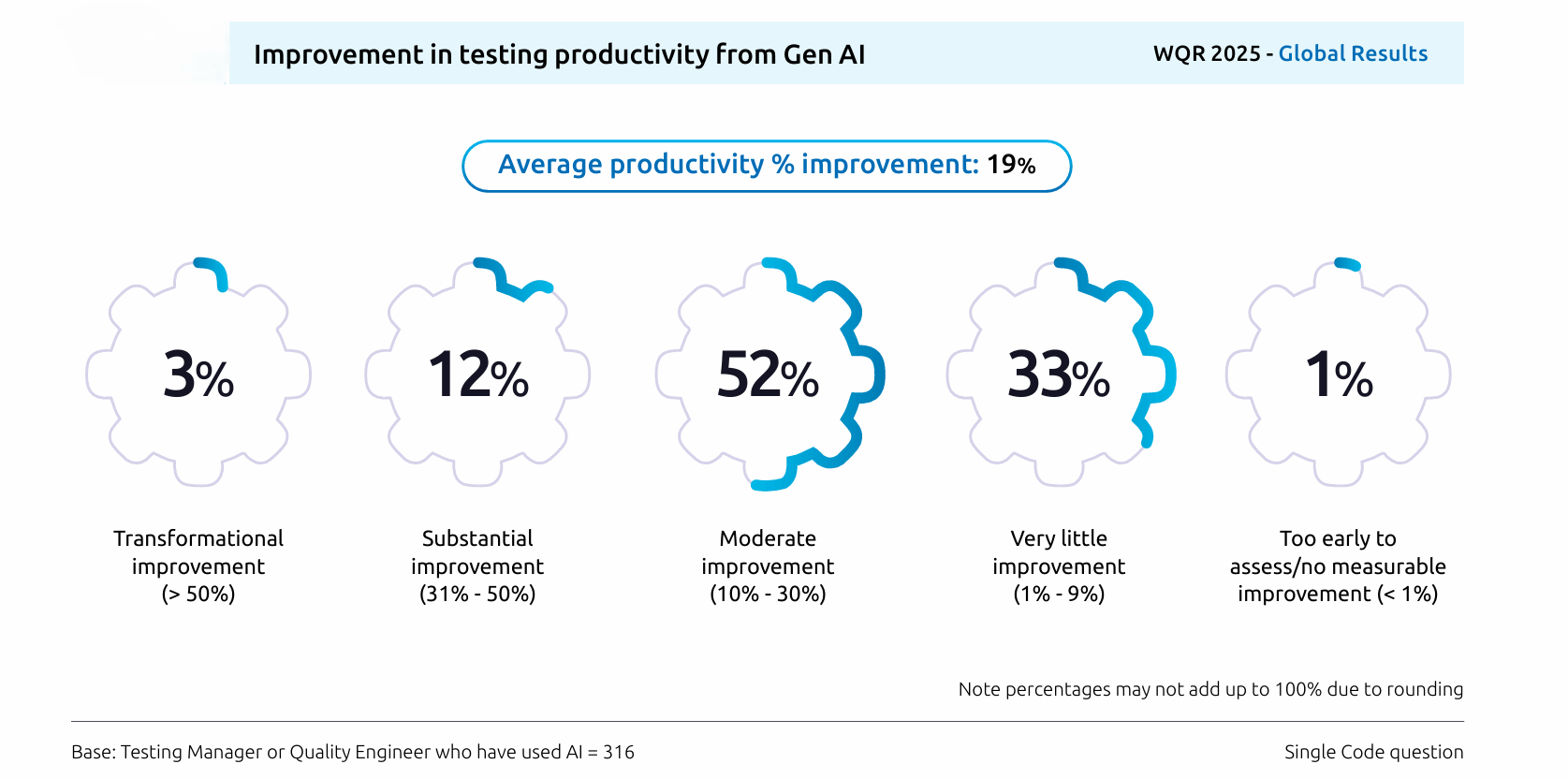 Improvement in testing productivity from Gen AI

WQR 2025 - Global Results

Average productivity % improvement: 19%

3%

Transformational improvement (> 50%)

12%

Substantial improvement (31% - 50%)

52%

Moderate improvement (10% - 30%)

33%

Very little improvement (1% - 9%)

1%

Too early to assess/no measurable improvement (< 1%)

Note percentages may not add up to 100% due to rounding

Base: Testing Manager or Quality Engineer who have used AI = 316

Single Code question